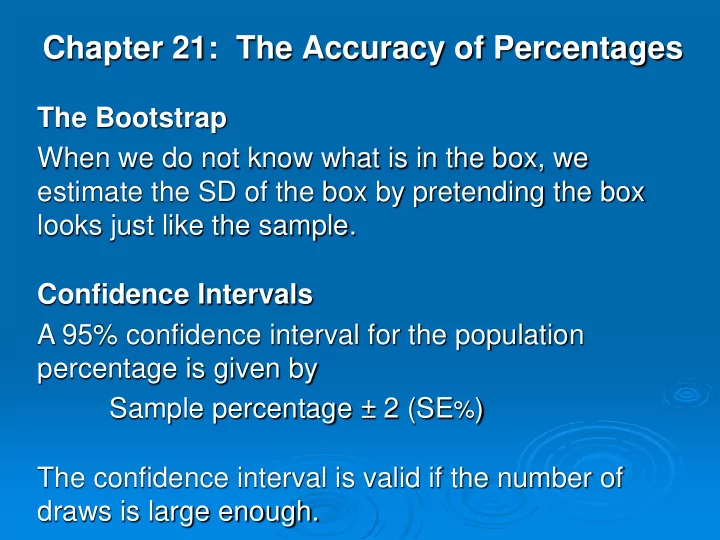 Chapter 21: The Accuracy of Percentages

The Bootstrap

When we do not know what is in the box, we estimate the SD of the box by pretending the box looks just like the sample.

Confidence Intervals

A 95% confidence interval for the population percentage is given by

Sample percentage ± 2 (SE%)

The confidence interval is valid if the number of draws is large enough.